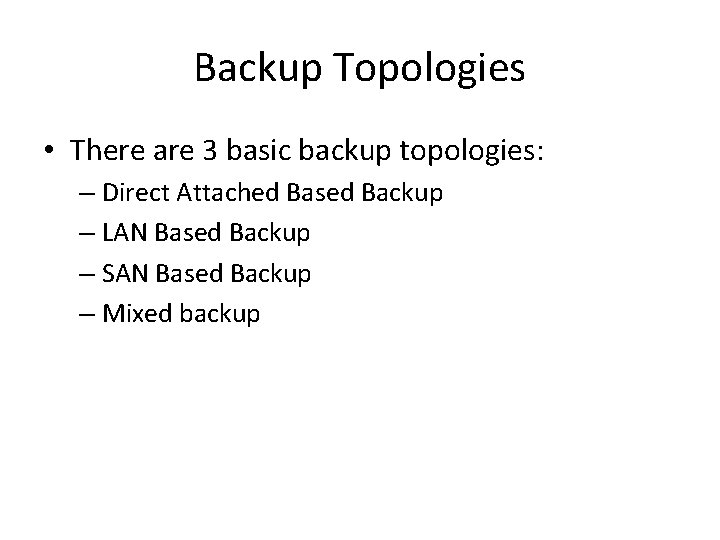 Backup Topologies

• There are 3 basic backup topologies:
– Direct Attached Based Backup
– LAN Based Backup
– SAN Based Backup
– Mixed backup